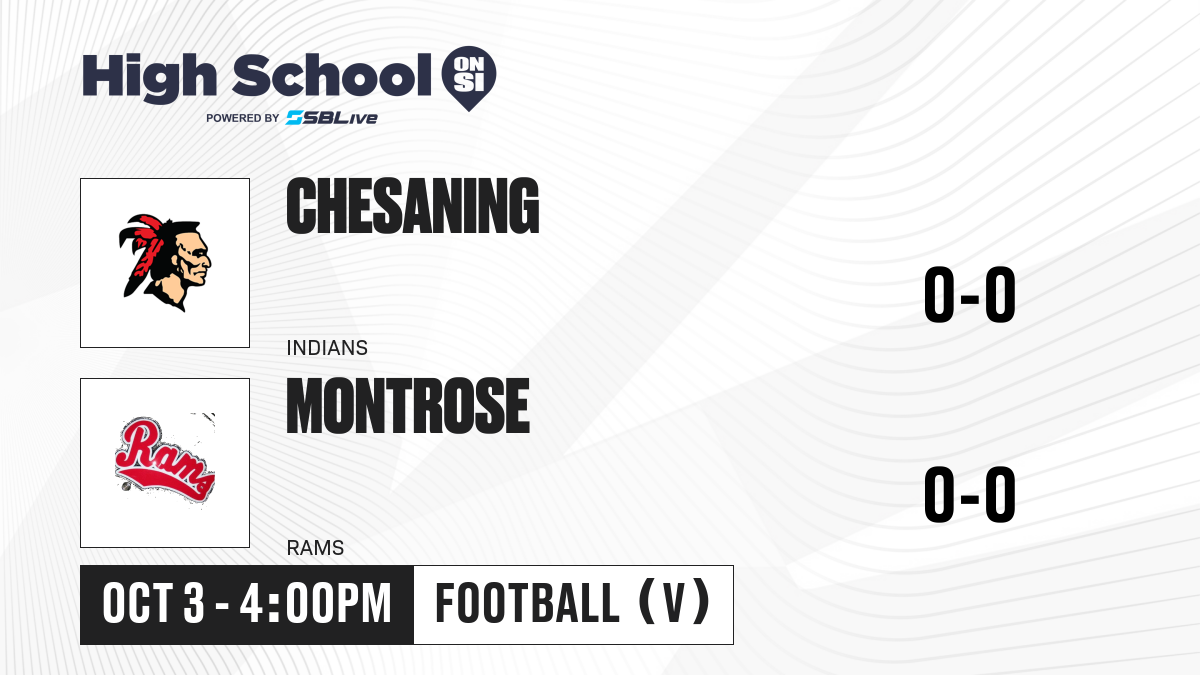 High School ON SI
POWERED BY SBLive

CHESANING
INDIANS
0-0

Rams
MONTROSE
RAMS
0-0

OCT 3 - 4:00PM
FOOTBALL (V)